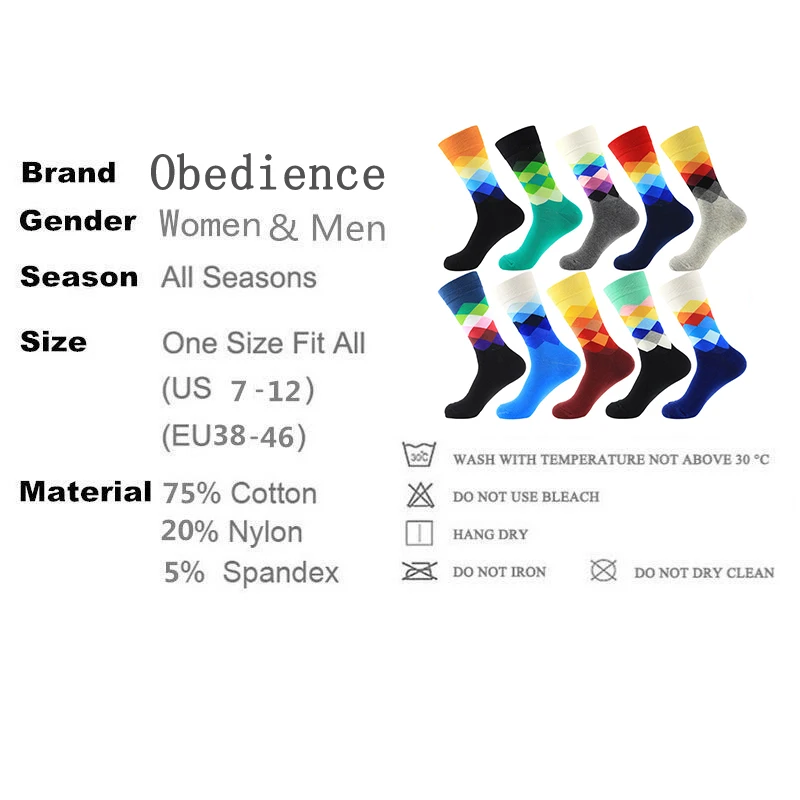 Brand Obedience
Gender Women & Men
Season All Seasons
Size One Size Fit All
(US 7-12)
(EU38-46)
Material 75% Cotton
20% Nylon
5% Spandex

30℃ WASH WITH TEMPERATURE NOT ABOVE 30 °C
DO NOT USE BLEACH
HANG DRY
DO NOT IRON
DO NOT DRY CLEAN